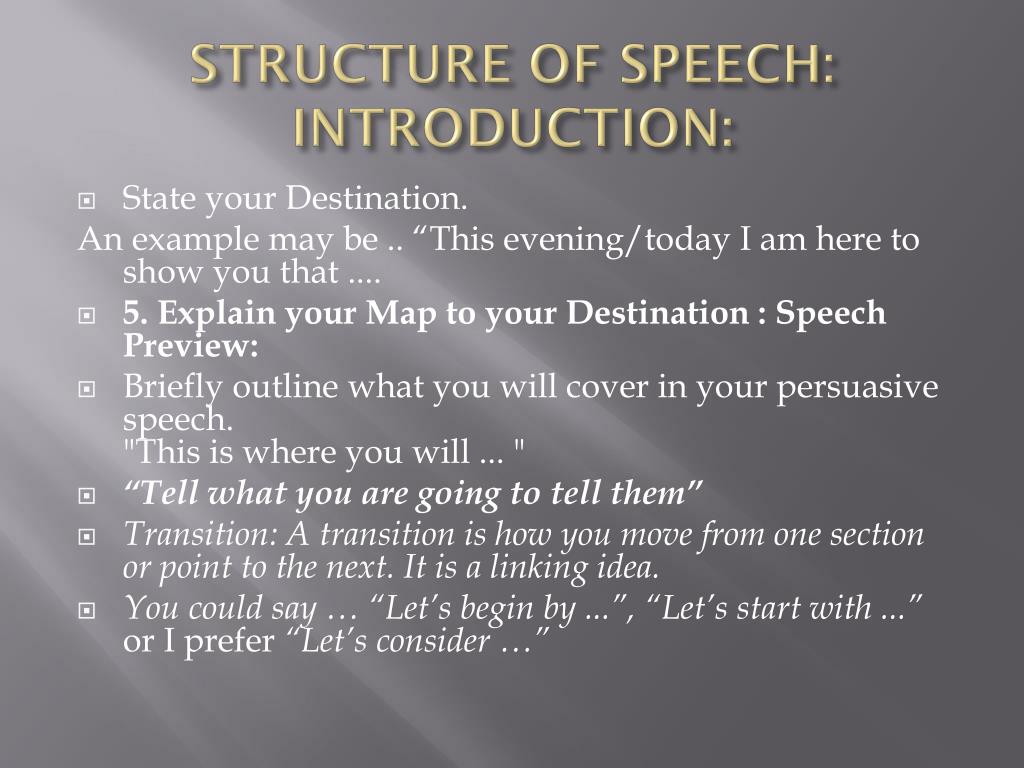 STRUCTURE OF SPEECH: INTRODUCTION:

State your Destination.

An example may be .. “This evening/today I am here to show you that ....

5. Explain your Map to your Destination : Speech Preview:

Briefly outline what you will cover in your persuasive speech.
"This is where you will ... "

“Tell what you are going to tell them”

Transition: A transition is how you move from one section or point to the next. It is a linking idea.

You could say … “Let’s begin by ...”, “Let’s start with ...” or I prefer “Let’s consider …”